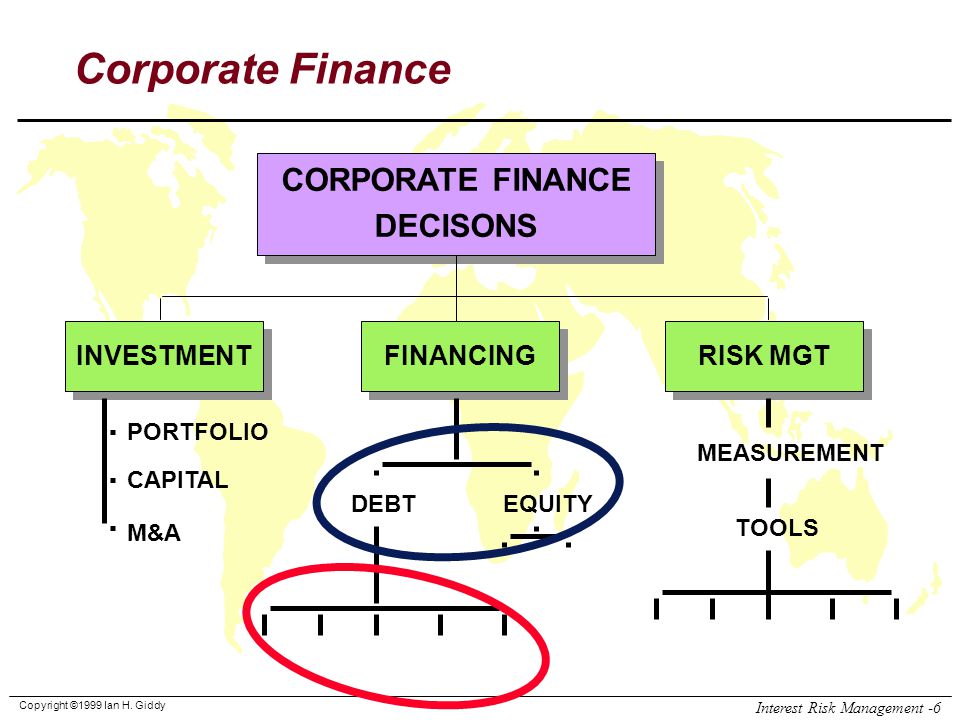 Corporate Finance

CORPORATE FINANCE DECISONS

INVESTMENT

FINANCING

RISK MGT

PORTFOLIO

CAPITAL

M&A

DEBT

EQUITY

MEASUREMENT

TOOLS

Copyright ©1999 Ian H. Giddy

Interest Risk Management -6